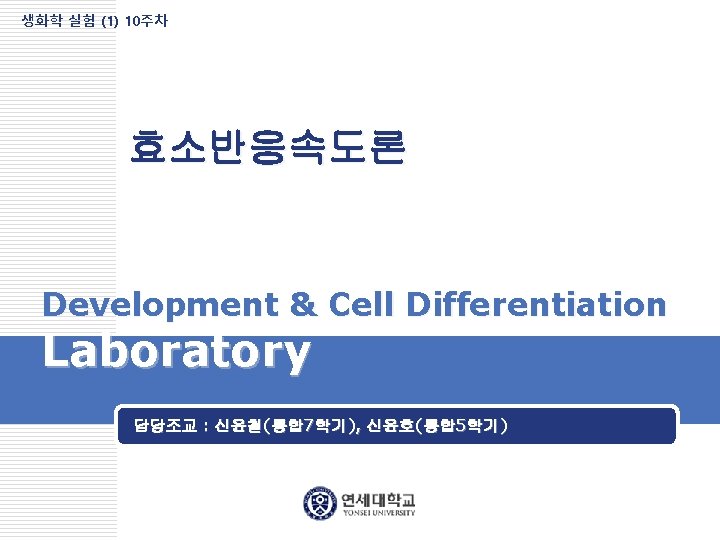 생화학 실험 (1) 10주차

효소반응속도론

Development & Cell Differentiation Laboratory

담당조교 : 신윤철(통합7학기), 신윤호(통합5학기)

연세대학교
YONSEI UNIVERSITY